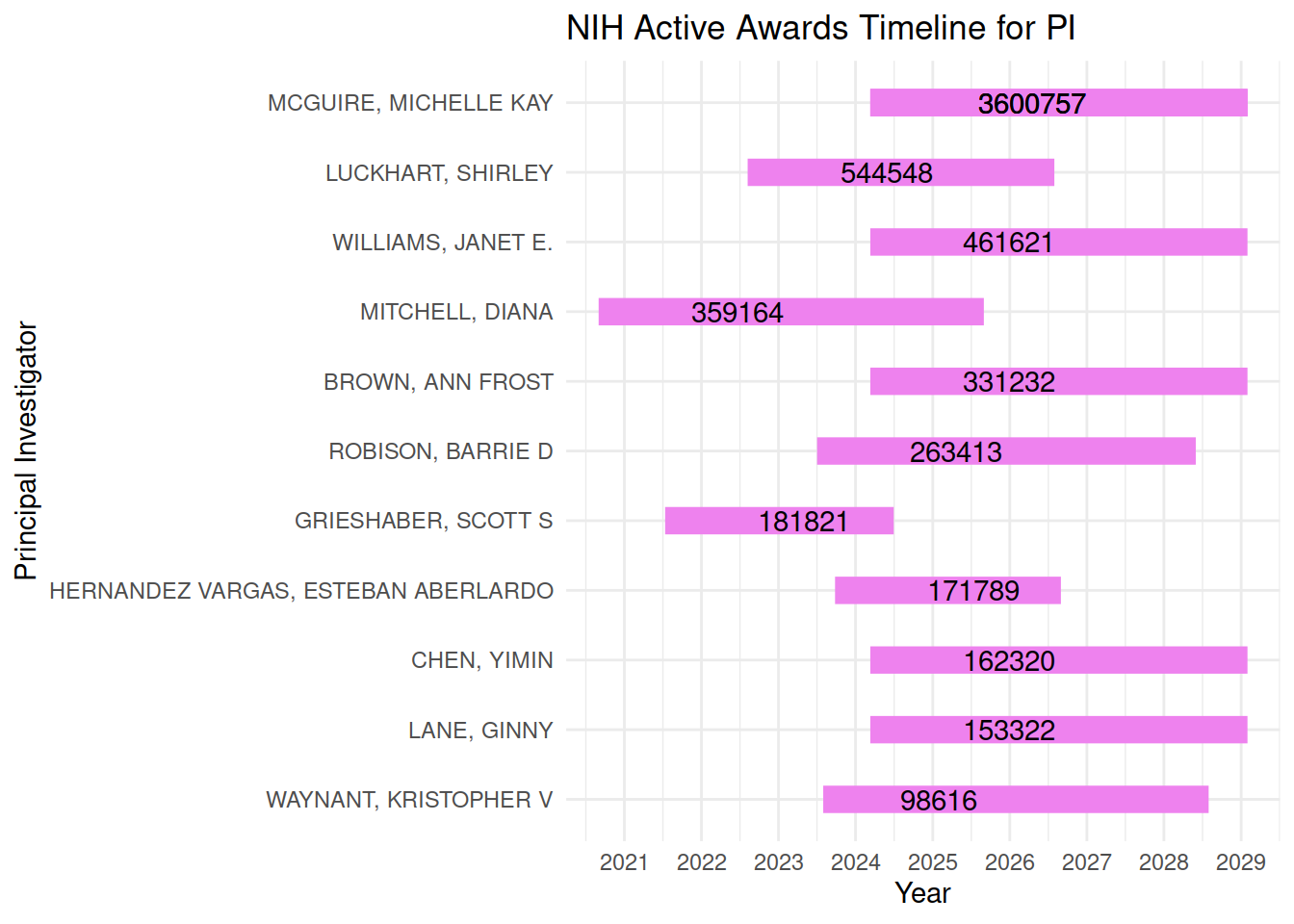 NIH Active Awards Timeline for PI

Principal Investigator

MCGUIRE, MICHELLE KAY
3600757

LUCKHART, SHIRLEY
544548

WILLIAMS, JANET E.
461621

MITCHELL, DIANA
359164

BROWN, ANN FROST
331232

ROBISON, BARRIE D
263413

GRIESHABER, SCOTT S
181821

HERNANDEZ VARGAS, ESTEBAN ABERLARDO
171789

CHEN, YIMIN
162320

LANE, GINNY
153322

WAYNANT, KRISTOPHER V
98616

2021 2022 2023 2024 2025 2026 2027 2028 2029

Year